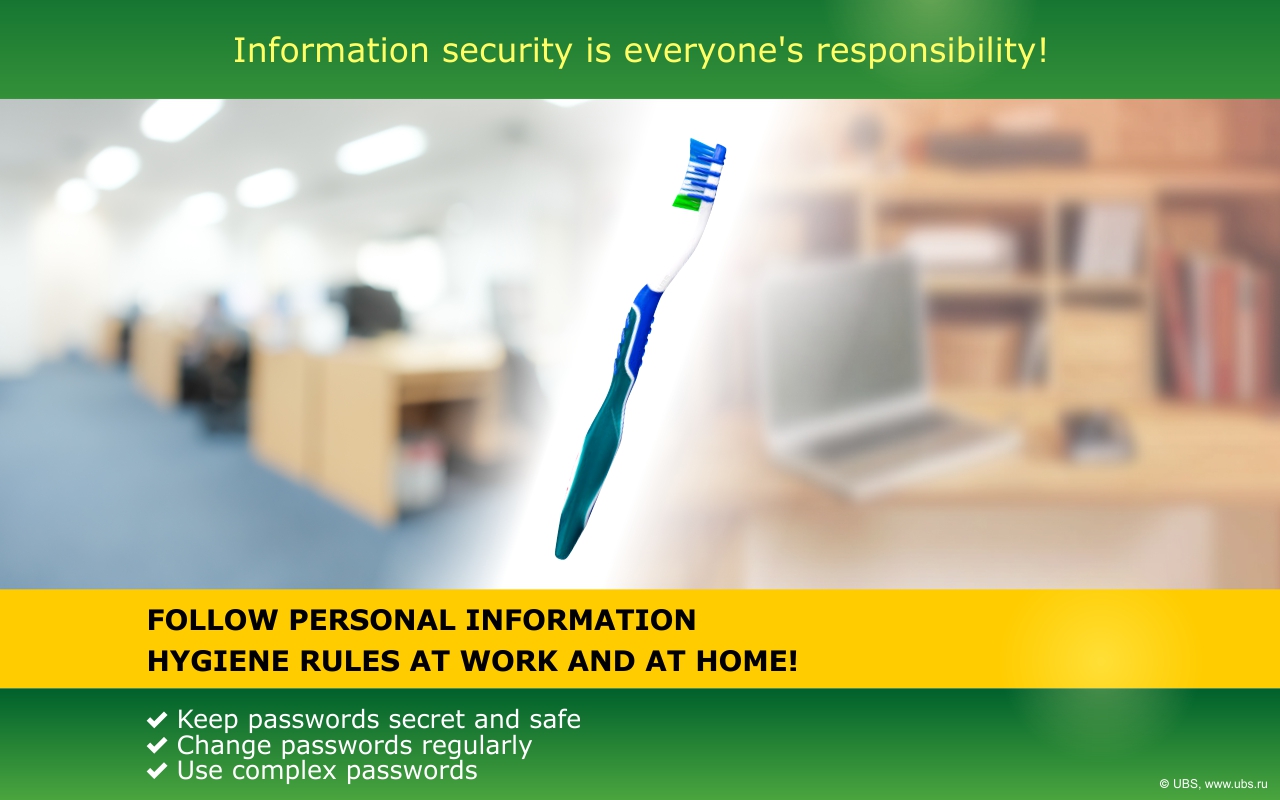 Information security is everyone's responsibility!

FOLLOW PERSONAL INFORMATION HYGIENE RULES AT WORK AND AT HOME!

✔ Keep passwords secret and safe
✔ Change passwords regularly
✔ Use complex passwords

© UBS, www.ubs.ru